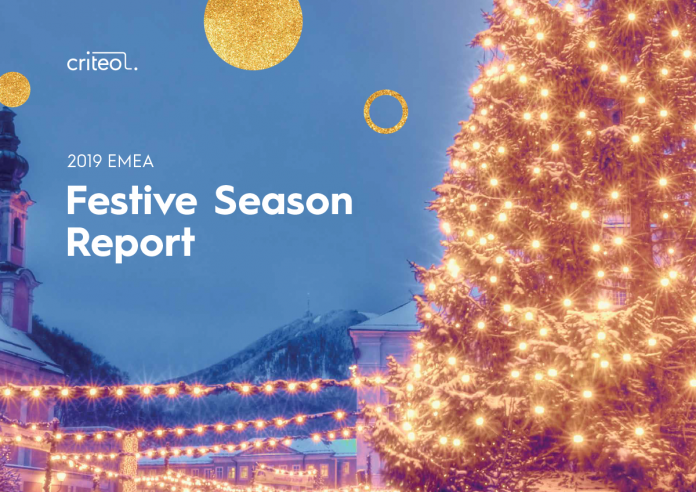 criteo.

2019 EMEA

Festive Season Report